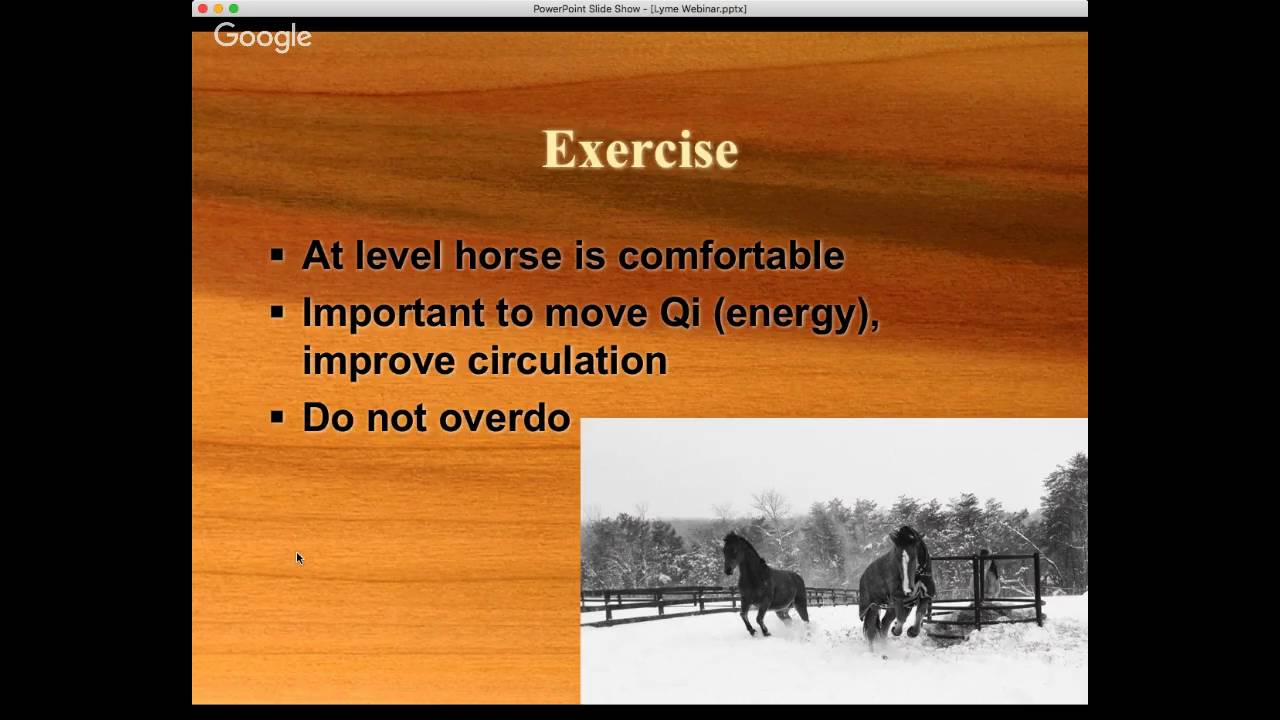 PowerPoint Slide Show - [Lyme Webinar.pptx]

Google

Exercise

▪ At level horse is comfortable
▪ Important to move Qi (energy), improve circulation
▪ Do not overdo